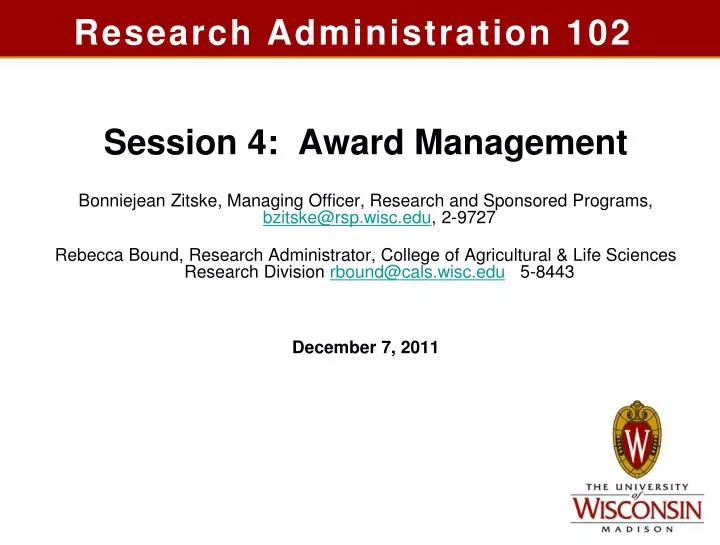 Research Administration 102

Session 4: Award Management

Bonniejean Zitske, Managing Officer, Research and Sponsored Programs, bzitske@rsp.wisc.edu, 2-9727

Rebecca Bound, Research Administrator, College of Agricultural & Life Sciences Research Division rbound@cals.wisc.edu 5-8443

December 7, 2011

W

THE UNIVERSITY of WISCONSIN MADISON